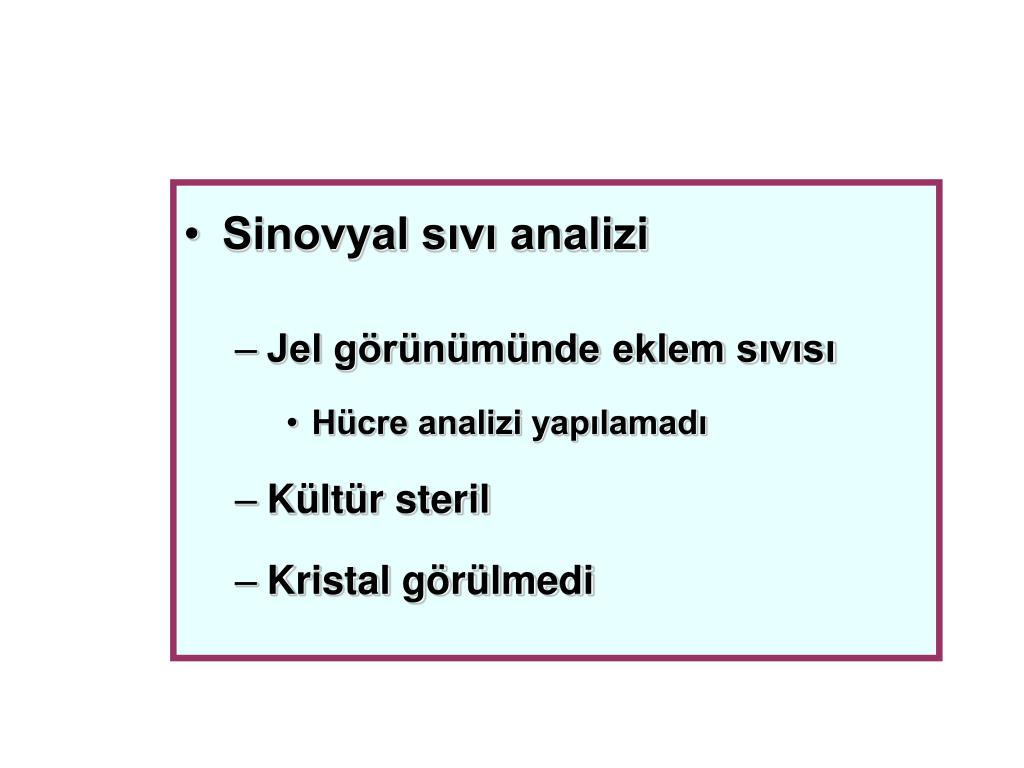 • Sinovyal sıvı analizi

– Jel görünümünde eklem sıvısı

• Hücre analizi yapılamadı

– Kültür steril

– Kristal görülmedi